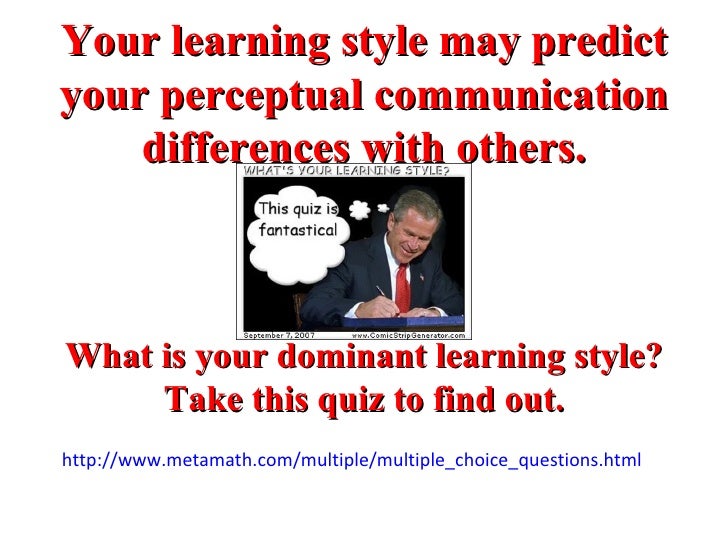 Your learning style may predict your perceptual communication differences with others.

WHAT'S YOUR LEARNING STYLE?

This quiz is fantastical

September 7, 2007

www.ComicStripGenerator.com

What is your dominant learning style? Take this quiz to find out.

http://www.metamath.com/multiple/multiple_choice_questions.html